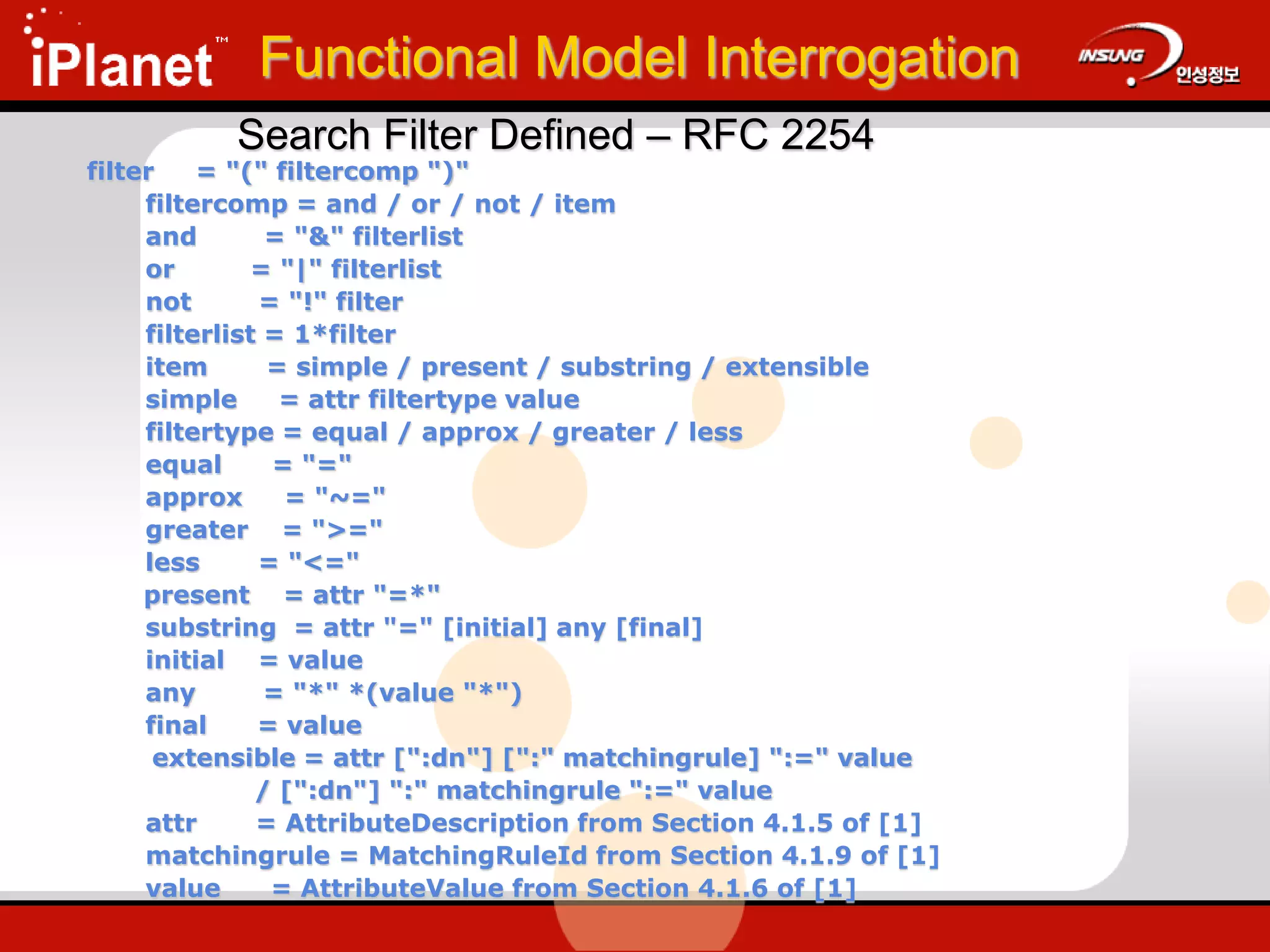 iPlanet™ Functional Model Interrogation INSUNG 인성정보

Search Filter Defined – RFC 2254

filter = "(" filtercomp ")"
filtercomp = and / or / not / item
and = "&" filterlist
or = "|" filterlist
not = "!" filter
filterlist = 1*filter
item = simple / present / substring / extensible
simple = attr filtertype value
filtertype = equal / approx / greater / less
equal = "="
approx = "~="
greater = ">="
less = "<="
present = attr "=*"
substring = attr "=" [initial] any [final]
initial = value
any = "*" *(value "*")
final = value
extensible = attr [":dn"] [":" matchingrule] ":=" value
/ [":dn"] ":" matchingrule ":=" value
attr = AttributeDescription from Section 4.1.5 of [1]
matchingrule = MatchingRuleId from Section 4.1.9 of [1]
value = AttributeValue from Section 4.1.6 of [1]